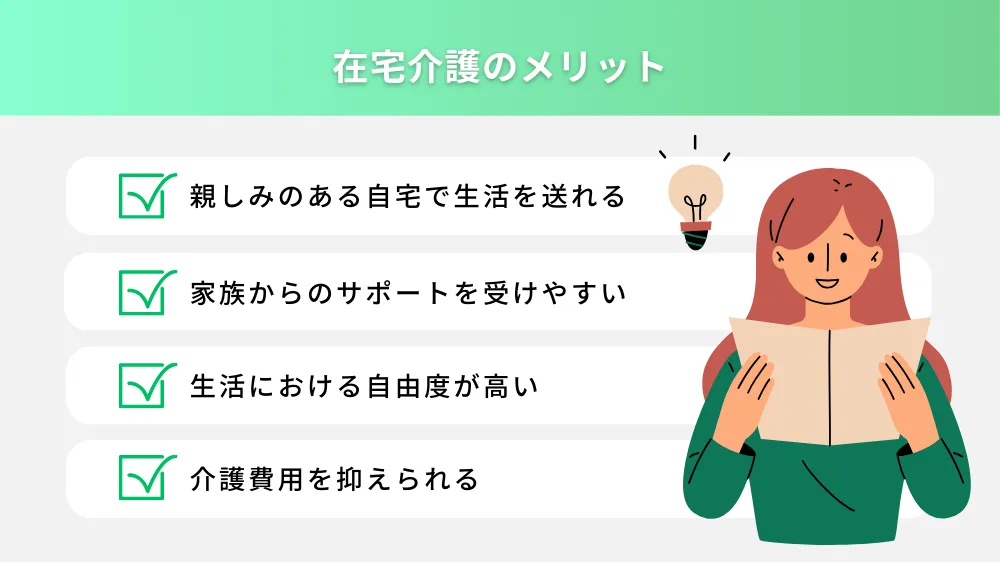 在宅介護のメリット

親しみのある自宅で生活を送れる

家族からのサポートを受けやすい

生活における自由度が高い

介護費用を抑えられる